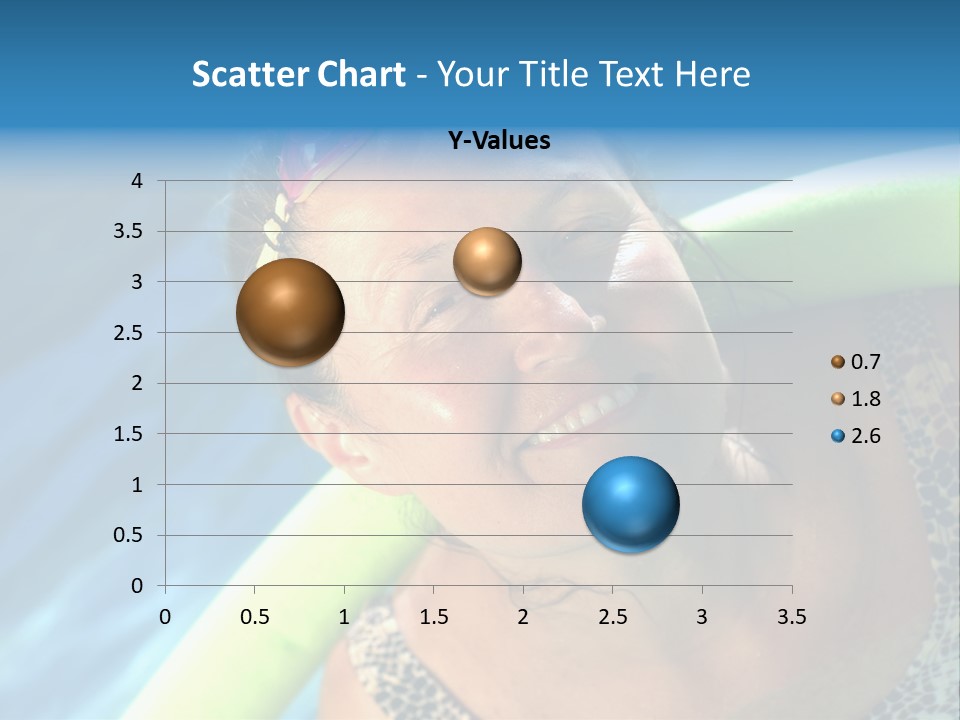 Scatter Chart - Your Title Text Here

Y-Values

4
3.5
3
2.5
2
1.5
1
0.5
0

0 0.5 1 1.5 2 2.5 3 3.5

0.7
1.8
2.6